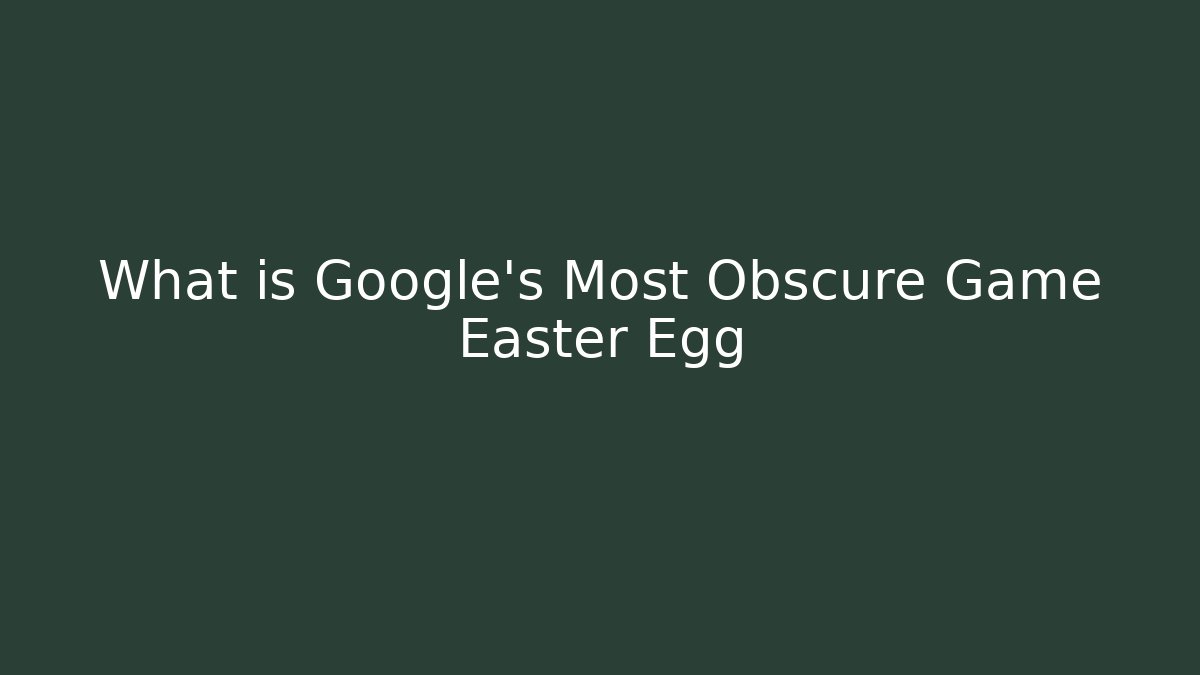 What is Google's Most Obscure Game Easter Egg